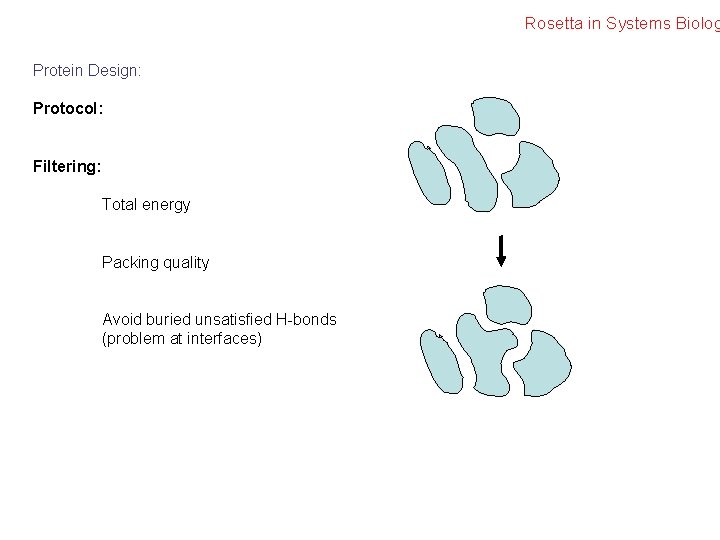 Rosetta in Systems Biolog

Protein Design:

Protocol:

Filtering:

Total energy

Packing quality

Avoid buried unsatisfied H-bonds (problem at interfaces)